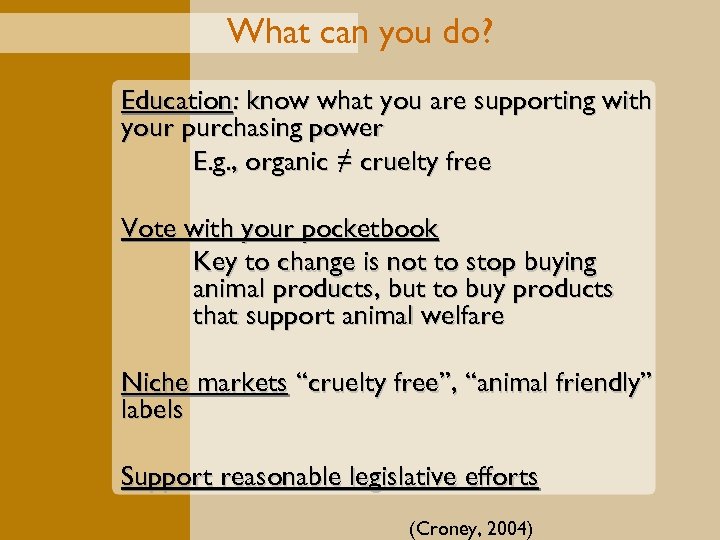 What can you do?

Education: know what you are supporting with your purchasing power

E.g., organic $\neq$ cruelty free

Vote with your pocketbook

Key to change is not to stop buying animal products, but to buy products that support animal welfare

Niche markets “cruelty free”, “animal friendly” labels

Support reasonable legislative efforts

(Croney, 2004)